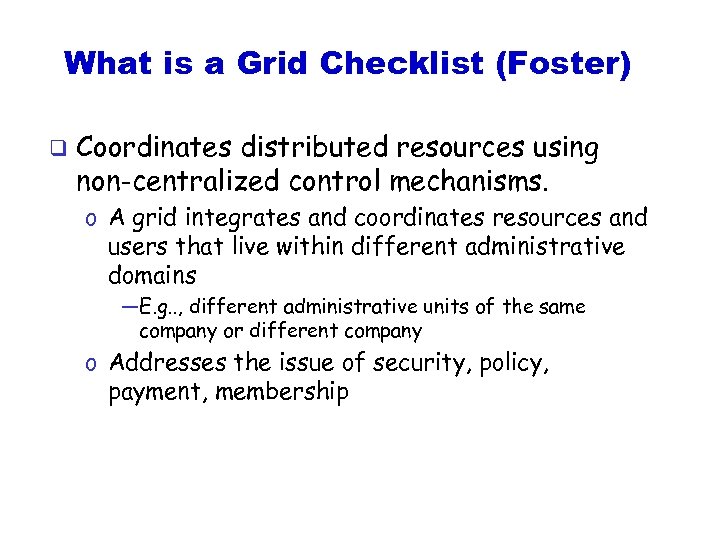 What is a Grid Checklist (Foster)

❑ Coordinates distributed resources using non-centralized control mechanisms.

o A grid integrates and coordinates resources and users that live within different administrative domains

—E.g.., different administrative units of the same company or different company

o Addresses the issue of security, policy, payment, membership